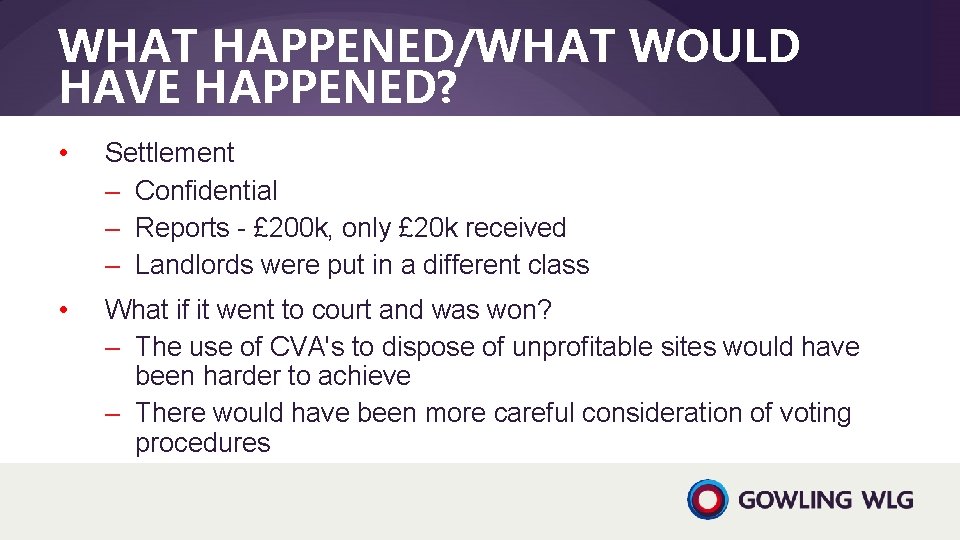 WHAT HAPPENED/WHAT WOULD HAVE HAPPENED?

• Settlement
– Confidential
– Reports - £200k, only £20k received
– Landlords were put in a different class

• What if it went to court and was won?
– The use of CVA's to dispose of unprofitable sites would have been harder to achieve
– There would have been more careful consideration of voting procedures

GOWLING WLG